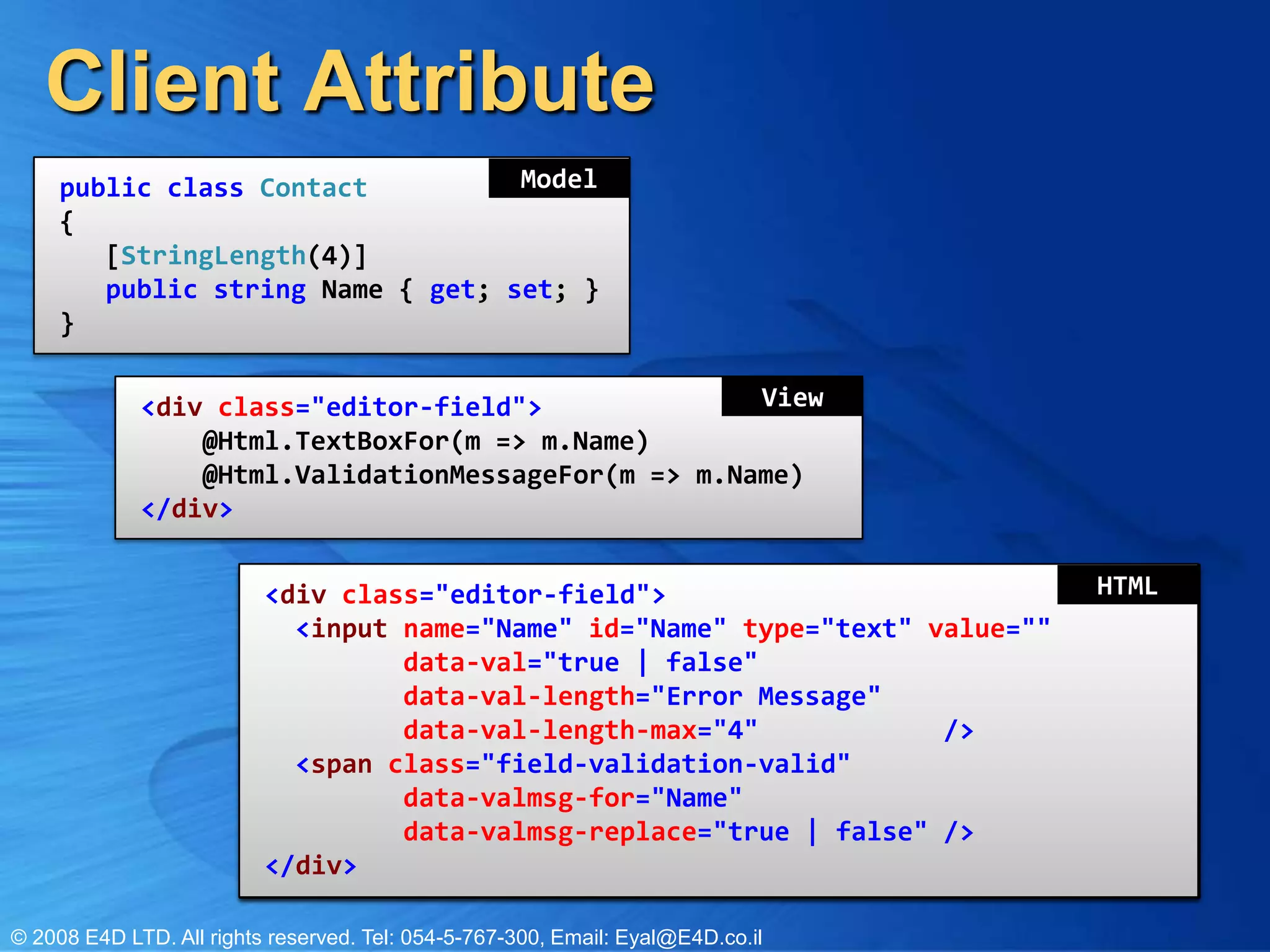 Client Attribute

Model

public class Contact
{
    [StringLength(4)]
    public string Name { get; set; }
}

View

<div class="editor-field">
    @Html.TextBoxFor(m => m.Name)
    @Html.ValidationMessageFor(m => m.Name)
</div>

HTML

<div class="editor-field">
  <input name="Name" id="Name" type="text" value=""
         data-val="true | false"
         data-val-length="Error Message"
         data-val-length-max="4"            />
  <span class="field-validation-valid"
         data-valmsg-for="Name"
         data-valmsg-replace="true | false" />
</div>

© 2008 E4D LTD. All rights reserved. Tel: 054-5-767-300, Email: Eyal@E4D.co.il